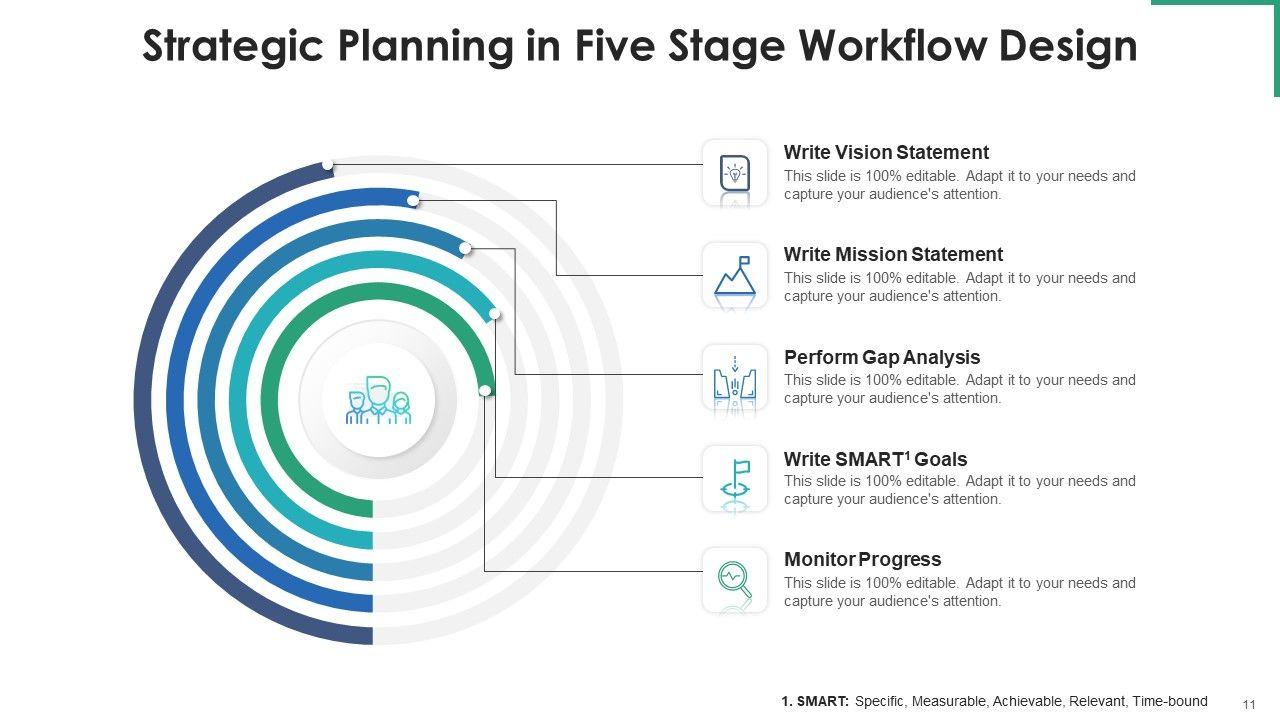 Strategic Planning in Five Stage Workflow Design

Write Vision Statement
This slide is 100% editable. Adapt it to your needs and capture your audience's attention.

Write Mission Statement
This slide is 100% editable. Adapt it to your needs and capture your audience's attention.

Perform Gap Analysis
This slide is 100% editable. Adapt it to your needs and capture your audience's attention.

Write SMART$^1$ Goals
This slide is 100% editable. Adapt it to your needs and capture your audience's attention.

Monitor Progress
This slide is 100% editable. Adapt it to your needs and capture your audience's attention.

1. SMART: Specific, Measurable, Achievable, Relevant, Time-bound

11